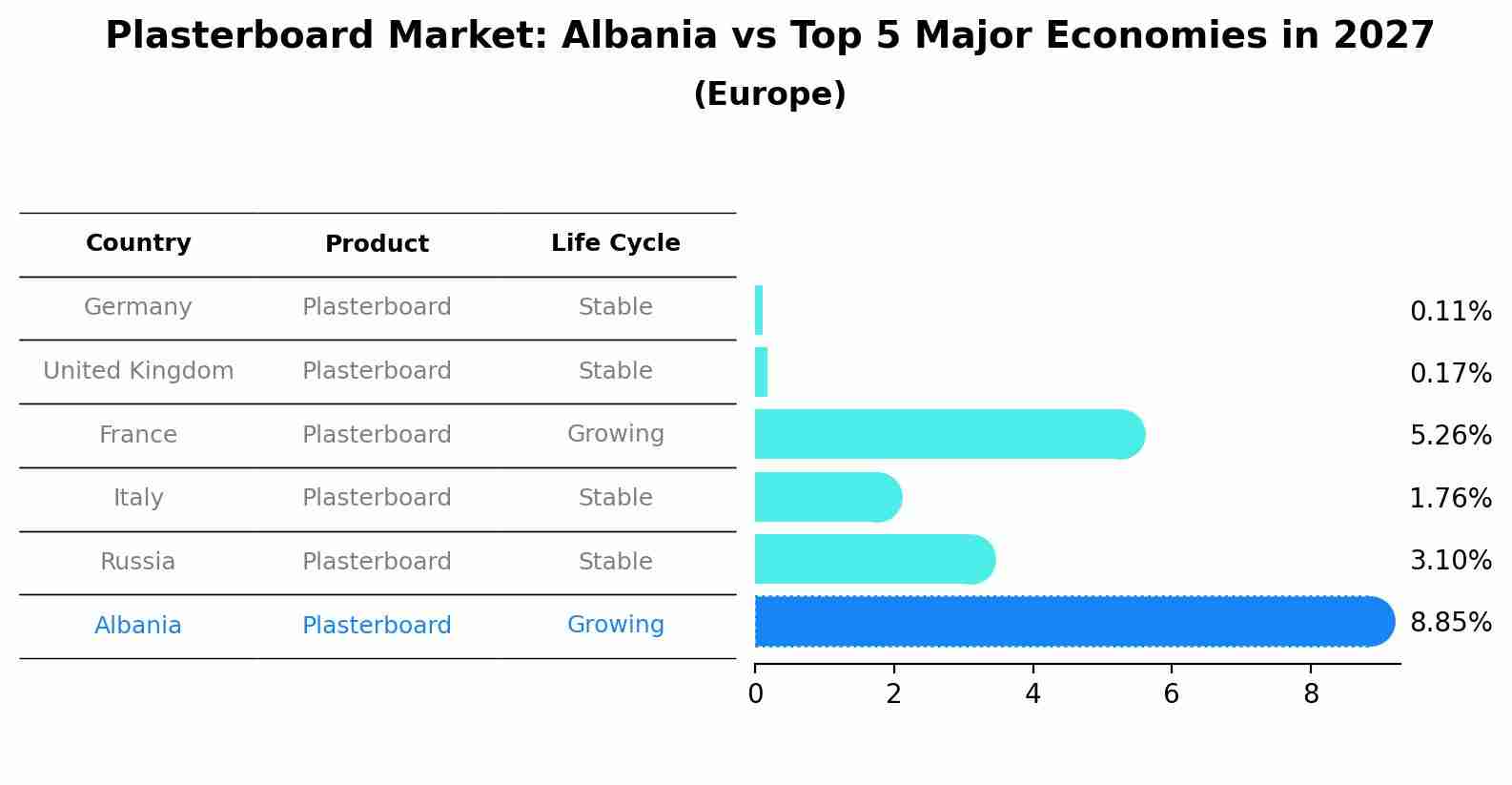 Plasterboard Market: Albania vs Top 5 Major Economies in 2027
(Europe)

| Country | Product | Life Cycle |
|---|---|---|
| Germany | Plasterboard | Stable |
| United Kingdom | Plasterboard | Stable |
| France | Plasterboard | Growing |
| Italy | Plasterboard | Stable |
| Russia | Plasterboard | Stable |
| Albania | Plasterboard | Growing |

0.11%
0.17%
5.26%
1.76%
3.10%
8.85%

0 2 4 6 8